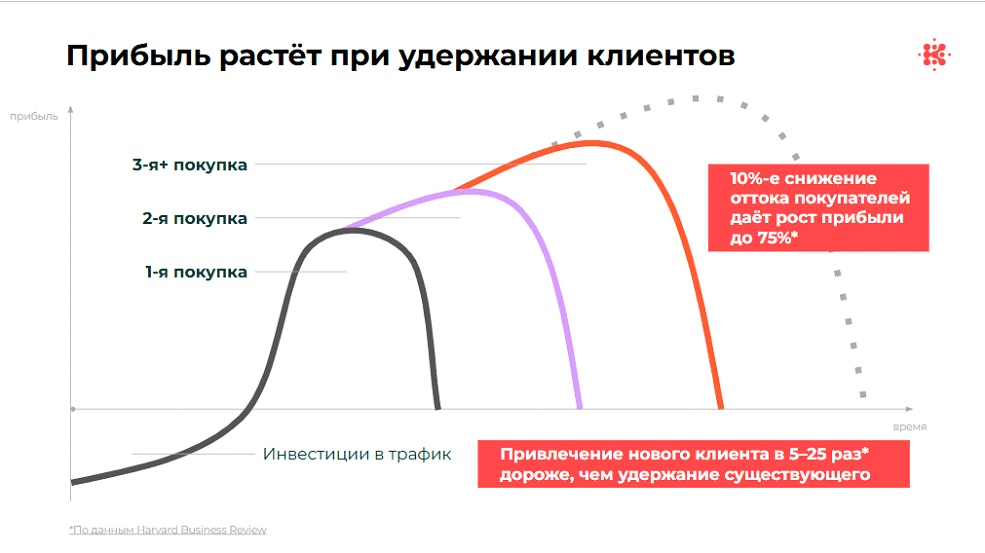 Прибыль растёт при удержании клиентов

прибыль

3-я+ покупка

2-я покупка

1-я покупка

10%-е снижение оттока покупателей даёт рост прибыли до 75%*

время

Инвестиции в трафик

Привлечение нового клиента в 5–25 раз* дороже, чем удержание существующего

*По данным Harvard Business Review